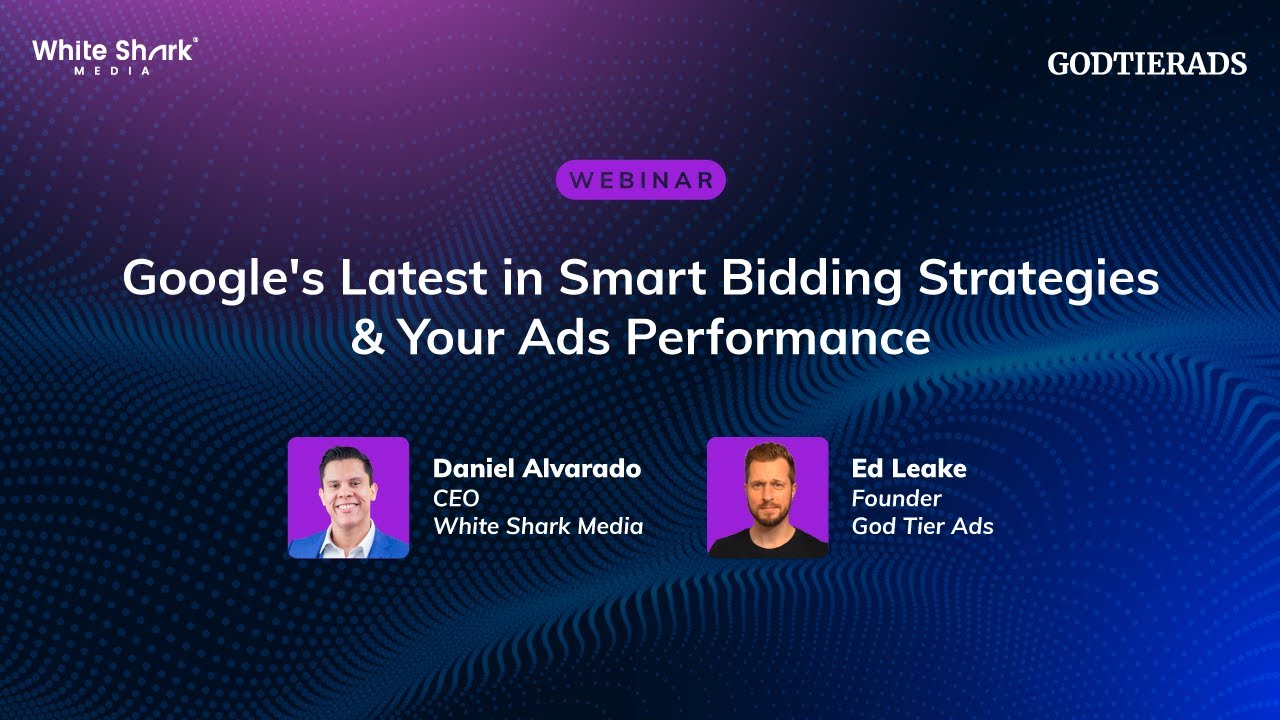 White Shark®
MEDIA

GODTIERADS

WEBINAR

Google's Latest in Smart Bidding Strategies & Your Ads Performance

Daniel Alvarado
CEO
White Shark Media

Ed Leake
Founder
God Tier Ads